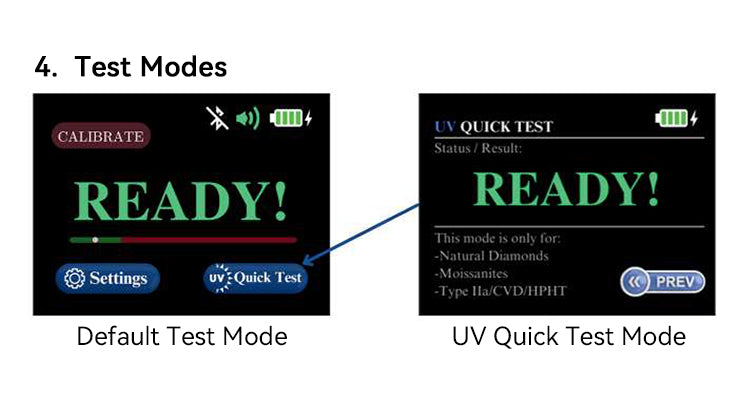 4. Test Modes

CALIBRATE

READY!

Settings

UV Quick Test

Default Test Mode

UV QUICK TEST

Status / Result:

READY!

This mode is only for:
-Natural Diamonds
-Moissanites
-Type IIa/CVD/HPHT

PREV

UV Quick Test Mode